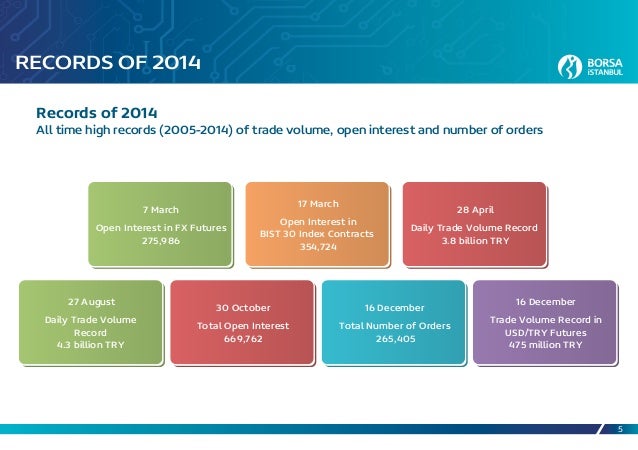 RECORDS OF 2014

BORSA İSTANBUL

Records of 2014
All time high records (2005-2014) of trade volume, open interest and number of orders

7 March
Open Interest in FX Futures
275,986

17 March
Open Interest in BIST 30 Index Contracts
354,724

28 April
Daily Trade Volume Record
3.8 billion TRY

27 August
Daily Trade Volume Record
4.3 billion TRY

30 October
Total Open Interest
669,762

16 December
Total Number of Orders
265,405

16 December
Trade Volume Record in USD/TRY Futures
475 million TRY

5